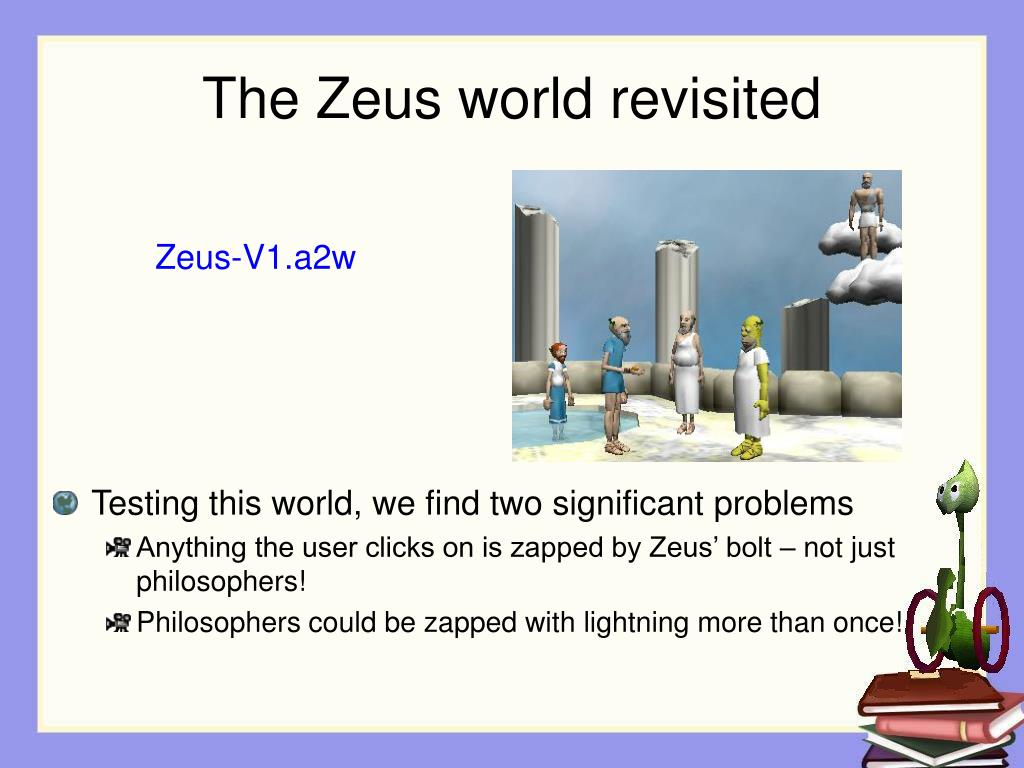 The Zeus world revisited

Zeus-V1.a2w

Testing this world, we find two significant problems

Anything the user clicks on is zapped by Zeus’ bolt – not just philosophers!

Philosophers could be zapped with lightning more than once!